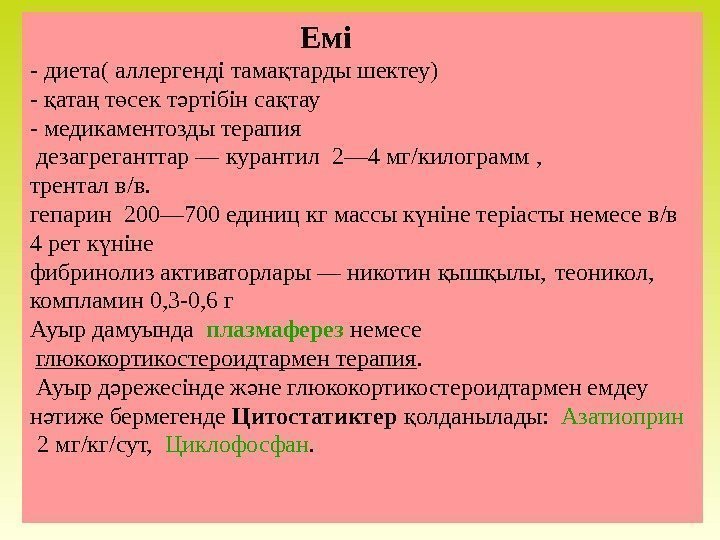 Емі
- диета( аллергенді тамақтарды шектеу)
- қатаң төсек тәртібін сақтау
- медикаментозды терапия
дезагреганттар — курантил 2—4 мг/килограмм ,
трентал в/в.
гепарин 200—700 единиц кг массы күніне теріасты немесе в/в 4 рет күніне
фибринолиз активаторлары — никотин қышқылы, теоникол, компламин 0,3-0,6 г
Ауыр дамуында плазмаферез немесе
глюкокортикостероидтармен терапия.
Ауыр дәрежесінде және глюкокортикостероидтармен емдеу нәтиже бермегенде Цитостатиктер қолданылады: Азатиоприн 2 мг/кг/сут, Циклофосфан.